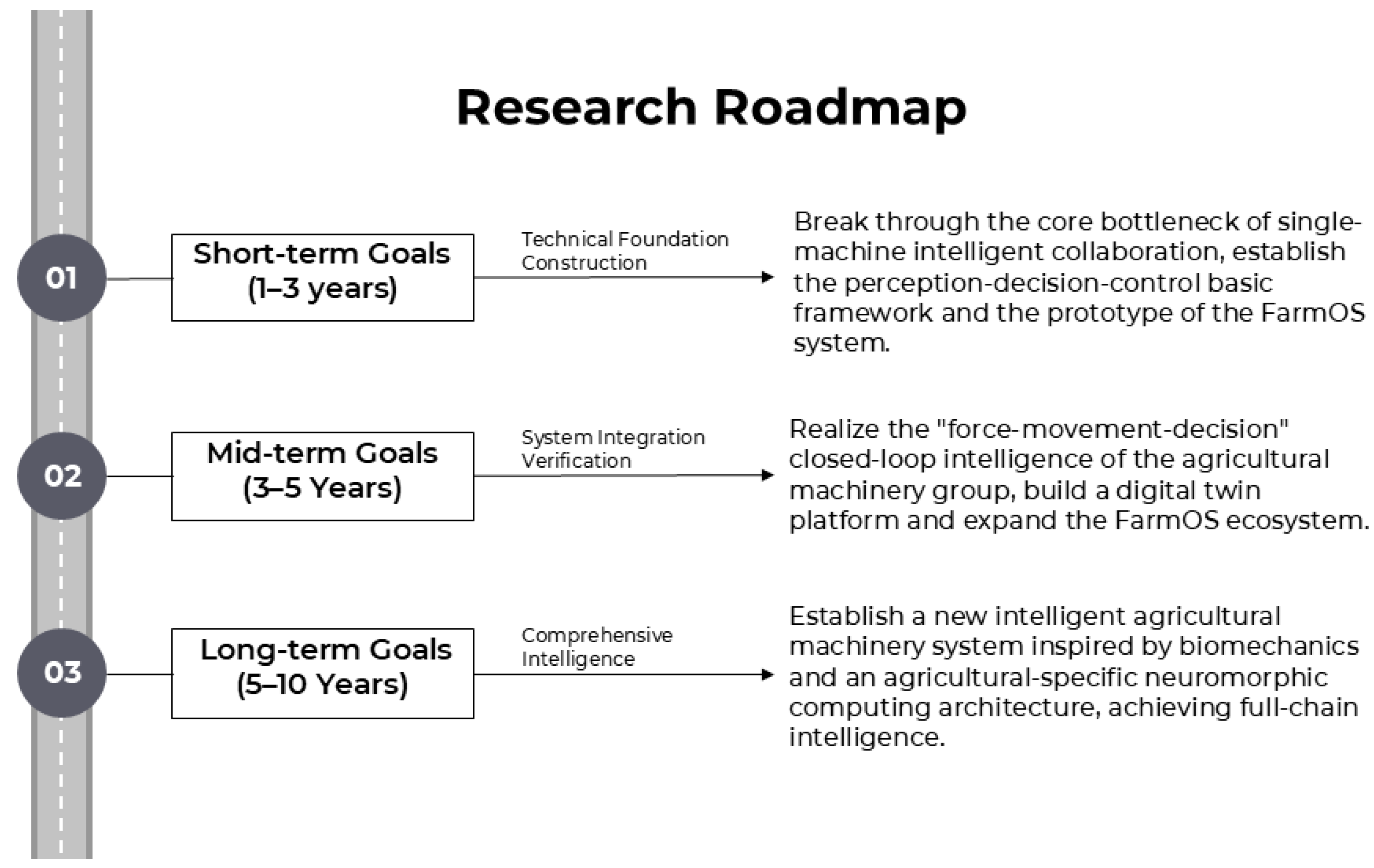 Research Roadmap

01

Short-term Goals (1–3 years)

Technical Foundation Construction

Break through the core bottleneck of single-machine intelligent collaboration, establish the perception-decision-control basic framework and the prototype of the FarmOS system.

02

Mid-term Goals (3–5 Years)

System Integration Verification

Realize the "force-movement-decision" closed-loop intelligence of the agricultural machinery group, build a digital twin platform and expand the FarmOS ecosystem.

03

Long-term Goals (5–10 Years)

Comprehensive Intelligence

Establish a new intelligent agricultural machinery system inspired by biomechanics and an agricultural-specific neuromorphic computing architecture, achieving full-chain intelligence.